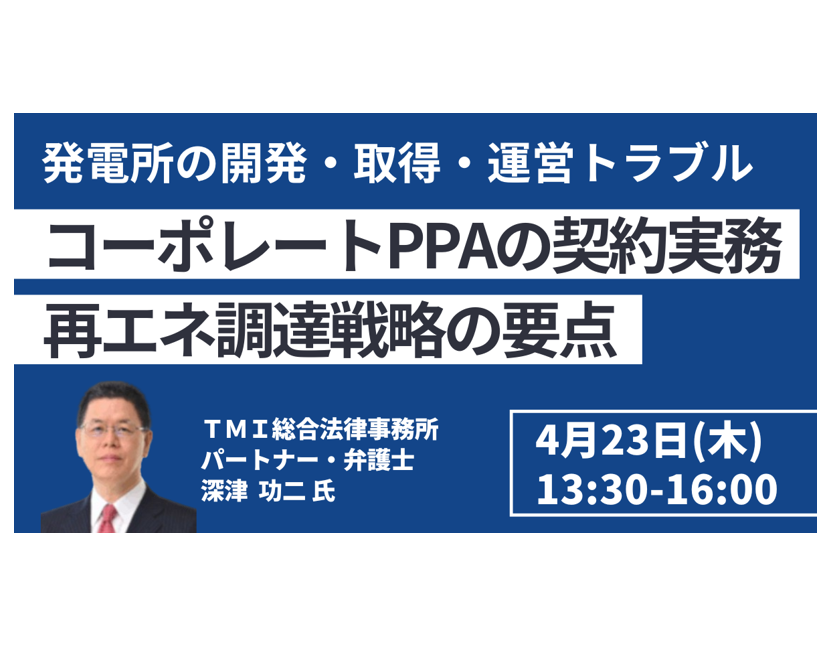 発電所の開発・取得・運営トラブル

コーポレートPPAの契約実務

再エネ調達戦略の要点

ＴＭＩ総合法律事務所
パートナー・弁護士
深津 功二 氏

4月23日(木)
13:30-16:00